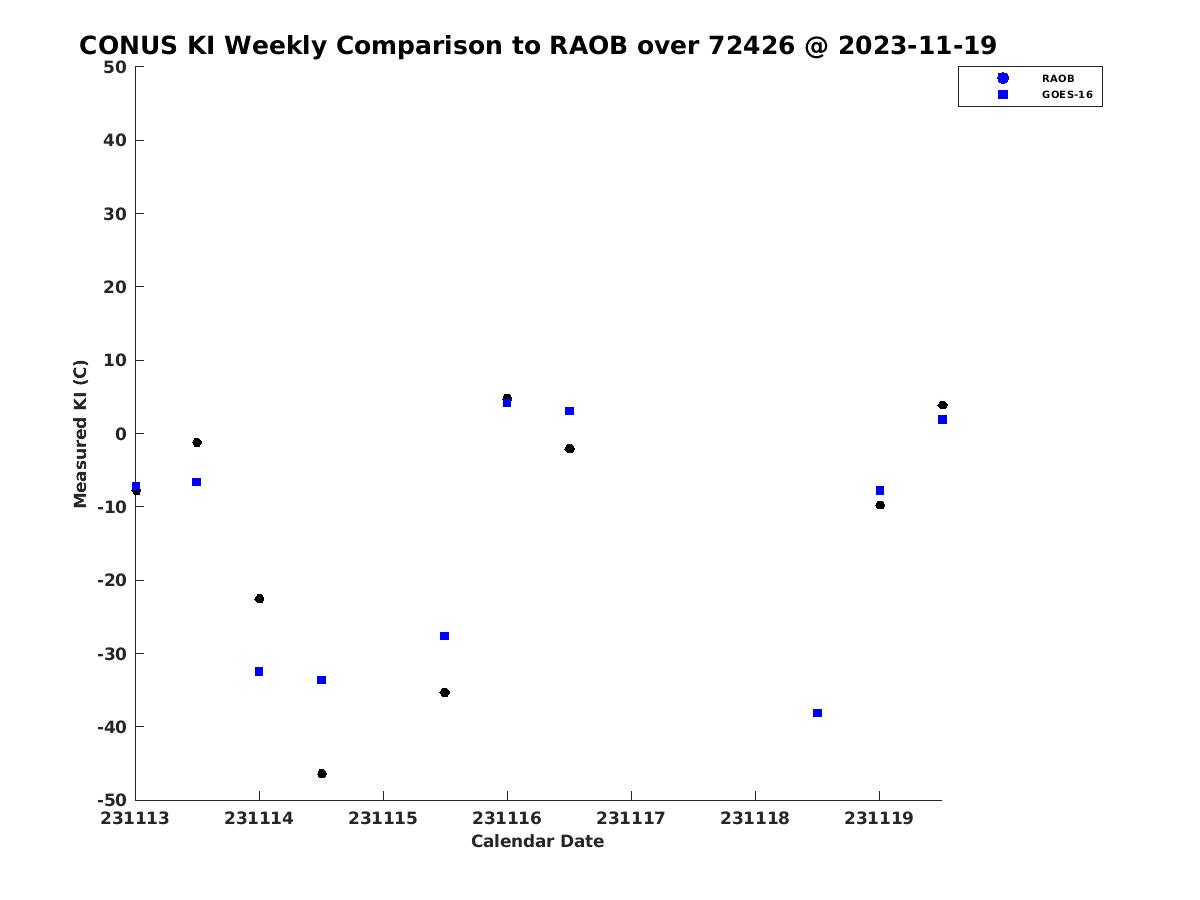 CONUS KI Weekly Comparison to RAOB over 72426 @ 2023-11-19

RAOB
GOES-16

50
40
30
20
10
0
-10
-20
-30
-40
-50

Measured KI (C)

231113
231114
231115
231116
231117
231118
231119

Calendar Date